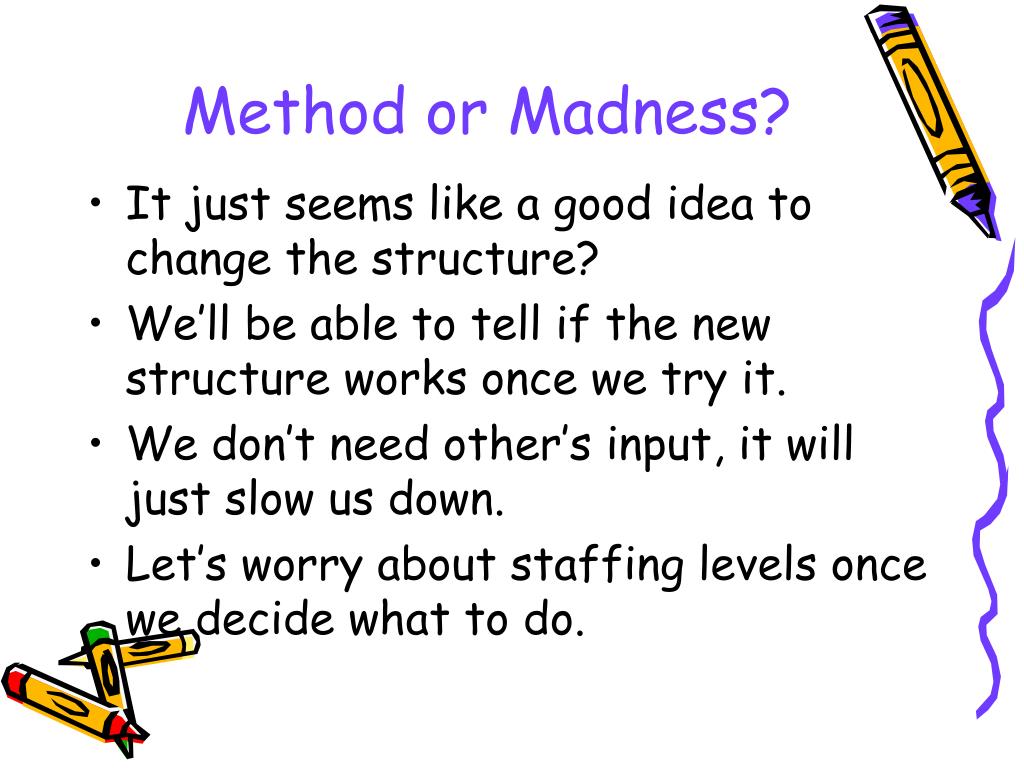 Method or Madness?

• It just seems like a good idea to change the structure?
• We'll be able to tell if the new structure works once we try it.
• We don't need other's input, it will just slow us down.
• Let's worry about staffing levels once we decide what to do.